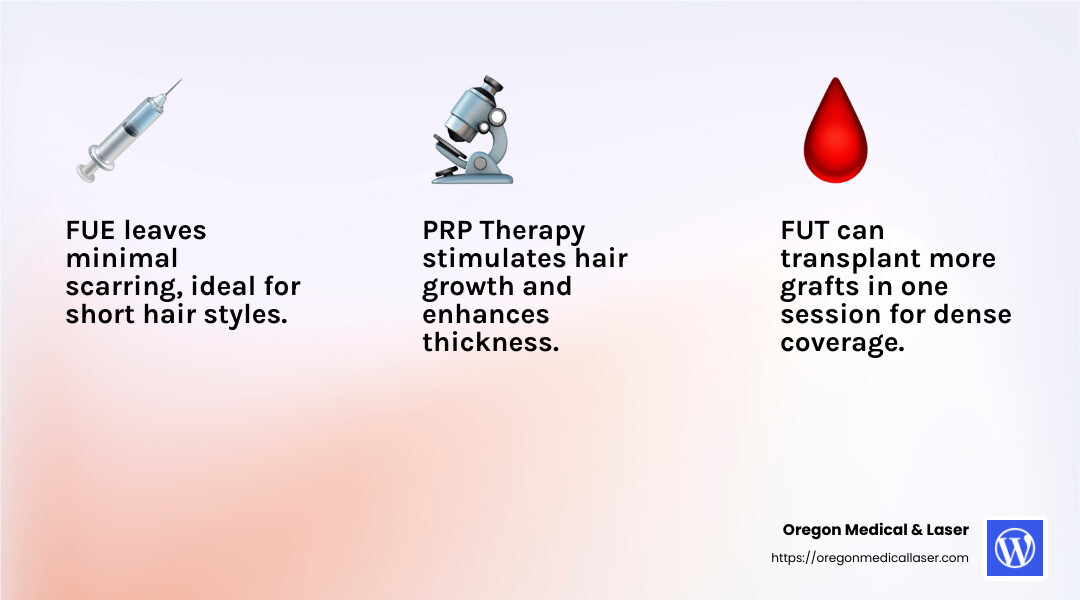 FUE leaves minimal scarring, ideal for short hair styles.

PRP Therapy stimulates hair growth and enhances thickness.

FUT can transplant more grafts in one session for dense coverage.

Oregon Medical & Laser
https://oregonmedicallaser.com